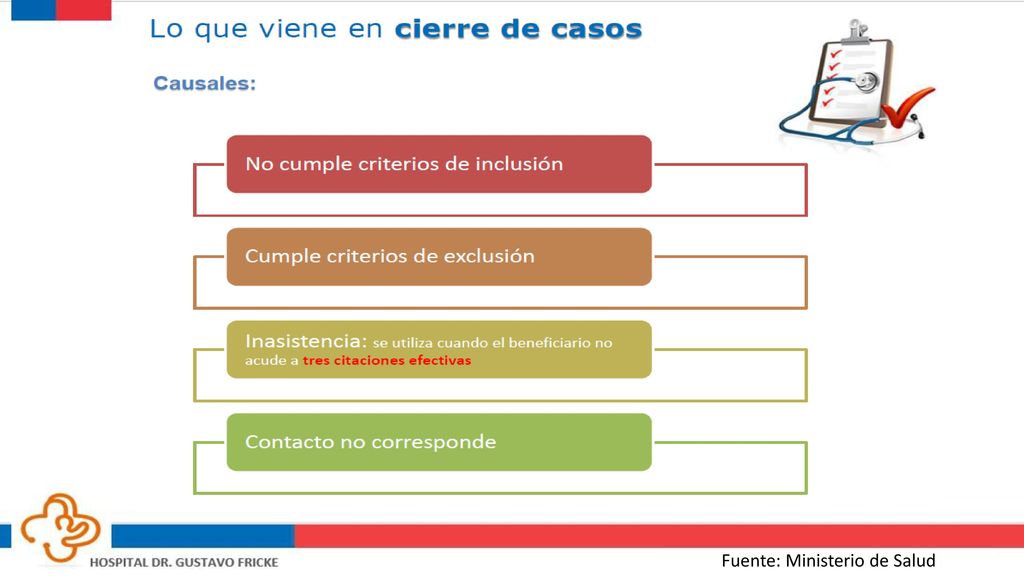 Lo que viene en cierre de casos

Causales:

No cumple criterios de inclusión

Cumple criterios de exclusión

Inasistencia: se utiliza cuando el beneficiario no acude a tres citaciones efectivas

Contacto no corresponde

HOSPITAL DR. GUSTAVO FRICKE

Fuente: Ministerio de Salud